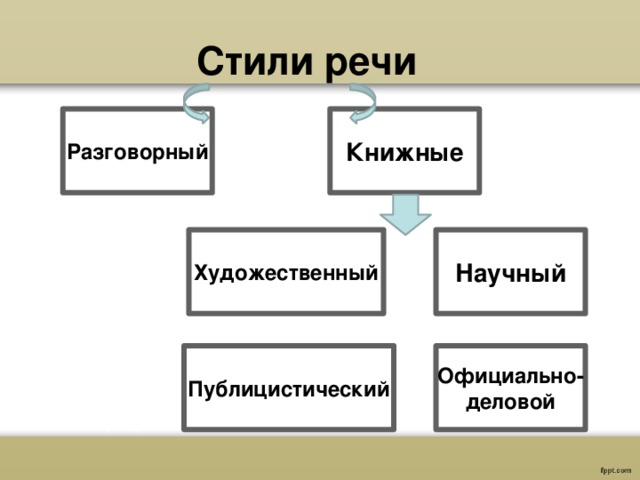 Стили речи

Разговорный

Книжные

Художественный

Научный

Публицистический

Официально-деловой

fppt.com